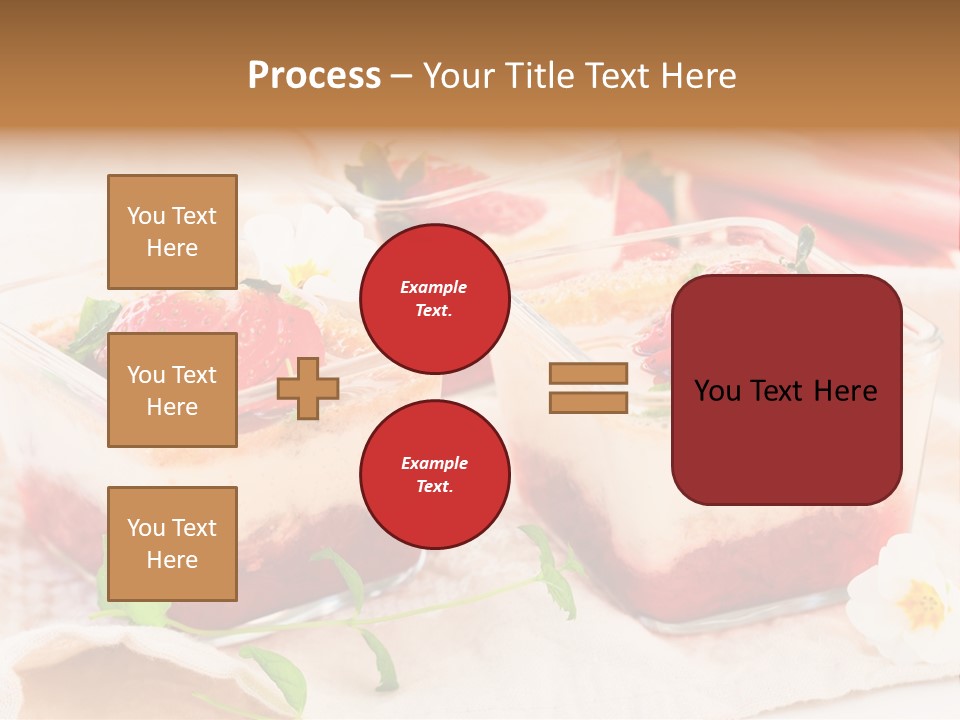 Process – Your Title Text Here

You Text Here

You Text Here

You Text Here

Example Text.

Example Text.

You Text Here